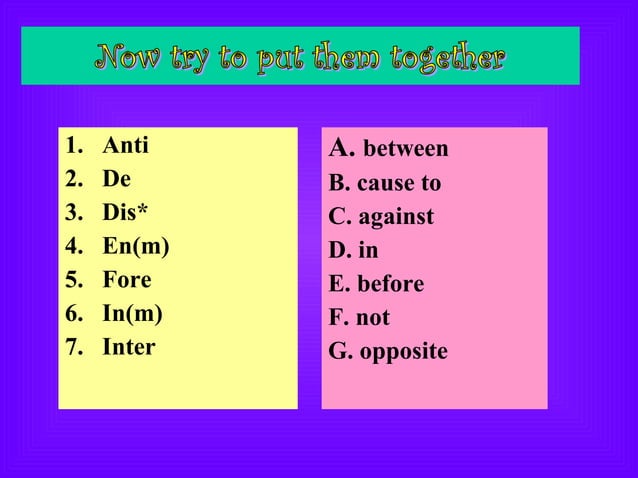 Now try to put them together

1. Anti
2. De
3. Dis*
4. En(m)
5. Fore
6. In(m)
7. Inter

A. between
B. cause to
C. against
D. in
E. before
F. not
G. opposite